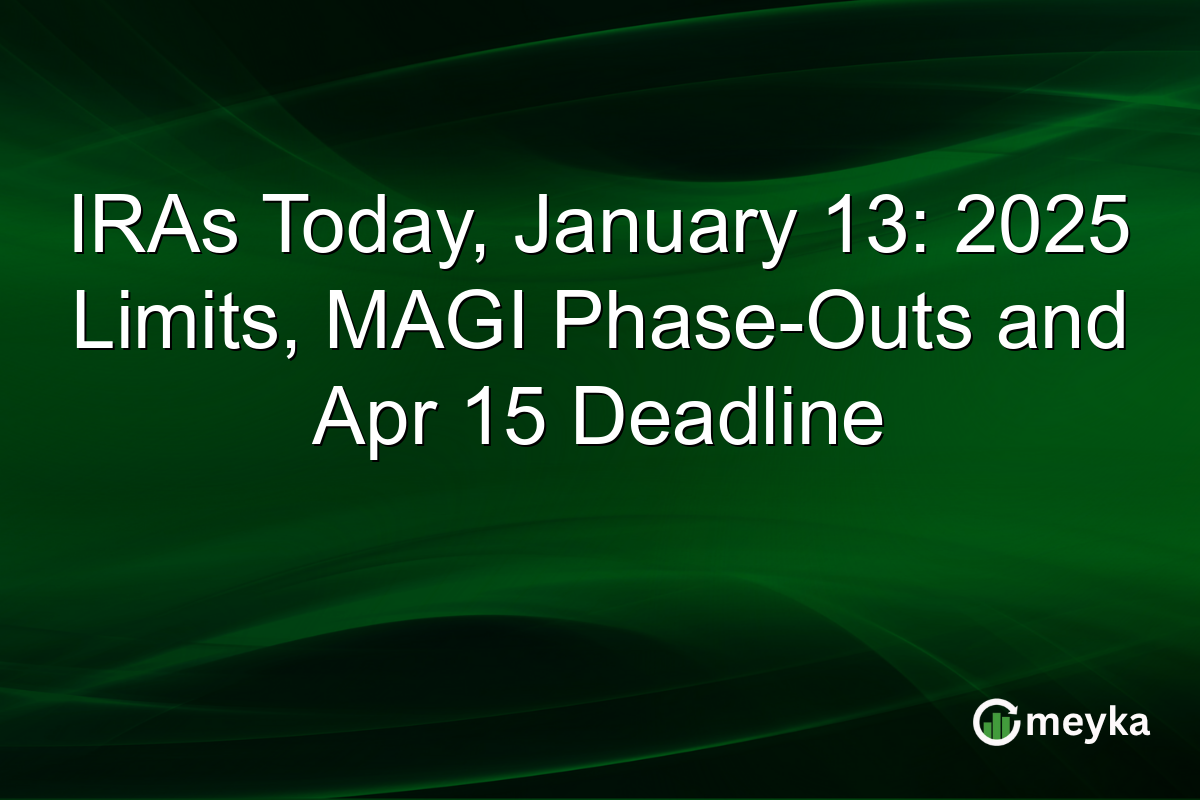 IRAs Today, January 13: 2025 Limits, MAGI Phase-Outs and Apr 15 Deadline

meyka